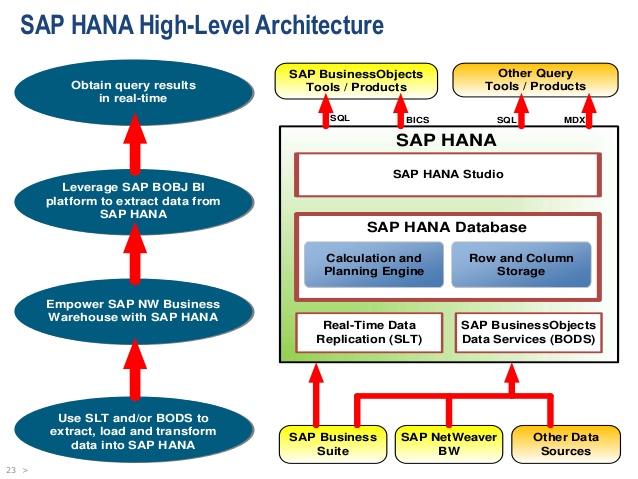 SAP HANA High-Level Architecture

Obtain query results in real-time

Leverage SAP BOBJ BI platform to extract data from SAP HANA

Empower SAP NW Business Warehouse with SAP HANA

Use SLT and/or BODS to extract, load and transform data into SAP HANA

SAP BusinessObjects Tools / Products

Other Query Tools / Products

SQL

BICS

SQL

MDX

SAP HANA

SAP HANA Studio

SAP HANA Database

Calculation and Planning Engine

Row and Column Storage

Real-Time Data Replication (SLT)

SAP BusinessObjects Data Services (BODS)

SAP Business Suite

SAP NetWeaver BW

Other Data Sources

23 >